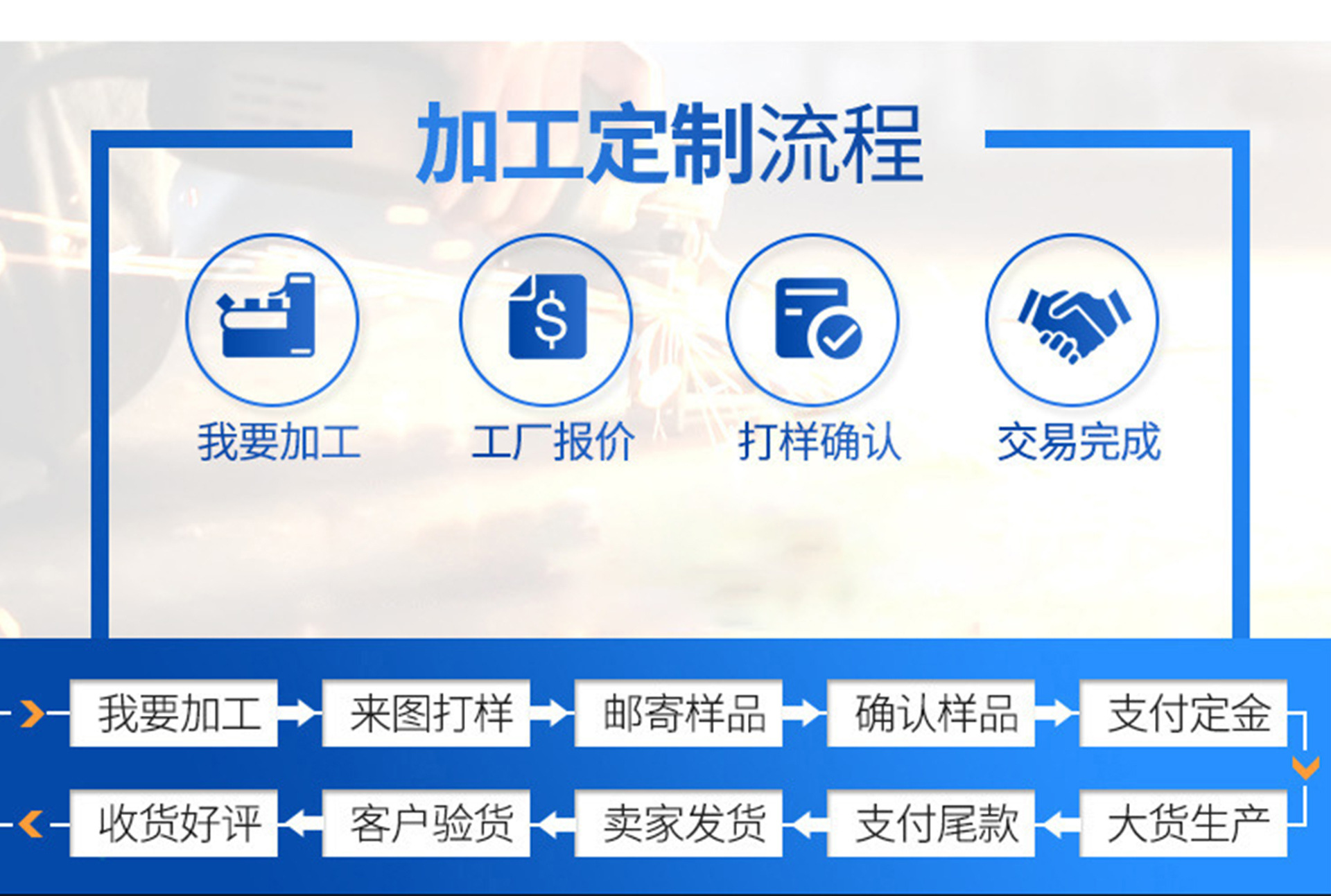 加工定制流程

我要加工
工厂报价
打样确认
交易完成

我要加工
来图打样
邮寄样品
确认样品
支付定金
大货生产
支付尾款
卖家发货
客户验货
收货好评